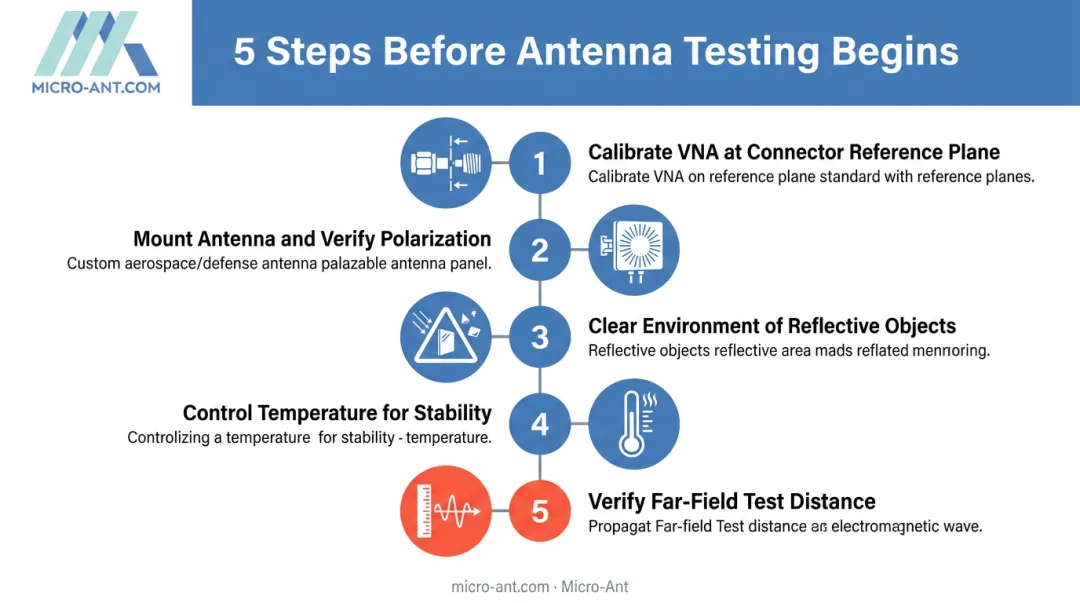 MICRO-ANT.COM

5 Steps Before Antenna Testing Begins

1
Calibrate VNA at Connector Reference Plane
Calibrate VNA on reference plane standard with reference planes.

2
Mount Antenna and Verify Polarization
Custom aerospace/defense antenna palazable antenna panel.

3
Clear Environment of Reflective Objects
Reflective objects reflective area mads reflated menroring.

4
Control Temperature for Stability
Controlizing a temperature for stability - temperature.

5
Verify Far-Field Test Distance
Propagat Far-field Test distance an electromagnetic wave.

micro-ant.com · Micro-Ant